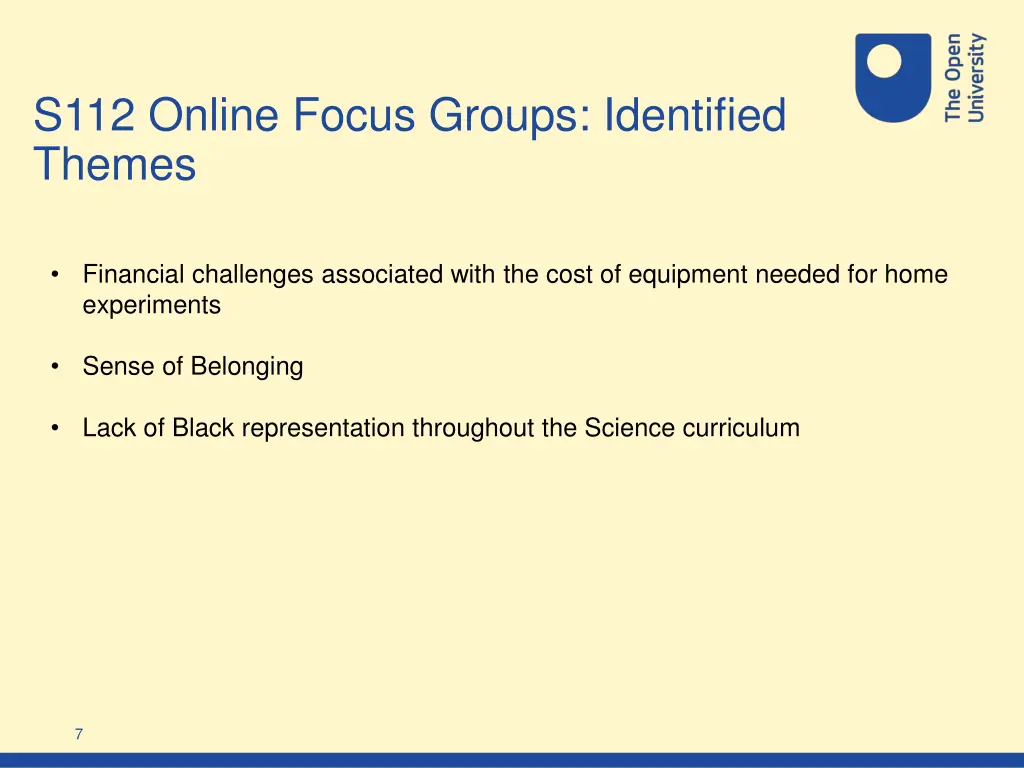 S112 Online Focus Groups: Identified Themes

The Open University

• Financial challenges associated with the cost of equipment needed for home experiments

• Sense of Belonging

• Lack of Black representation throughout the Science curriculum

7